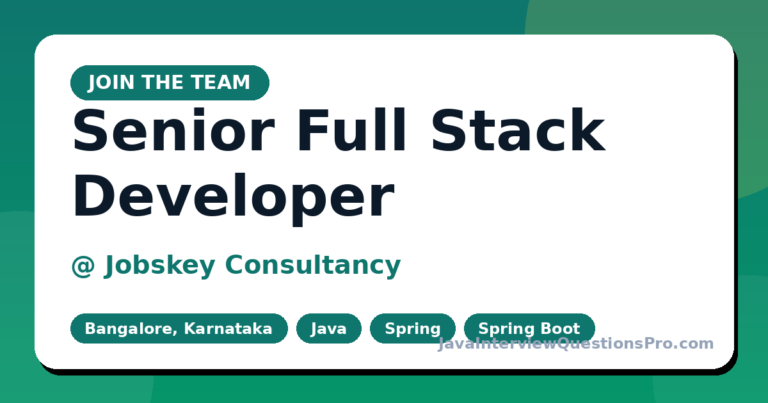 JOIN THE TEAM

Senior Full Stack Developer

@ Jobskey Consultancy

Bangalore, Karnataka

Java

Spring

Spring Boot

JavaInterviewQuestionsPro.com